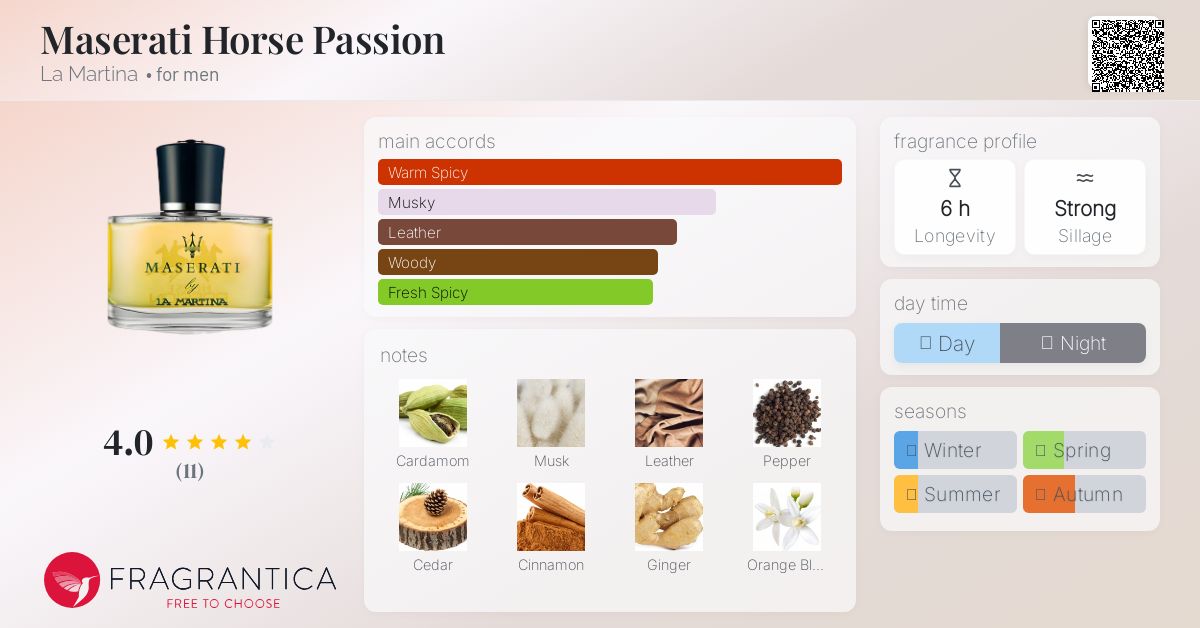 Maserati Horse Passion
La Martina • for men

MASERATI
by
LA MARTINA

4.0
(11)

FRAGRANTICA
FREE TO CHOOSE

main accords
Warm Spicy
Musky
Leather
Woody
Fresh Spicy

notes
Cardamom
Musk
Leather
Pepper
Cedar
Cinnamon
Ginger
Orange Bl...

fragrance profile
6 h
Longevity
Strong
Sillage

day time
Day
Night

seasons
Winter
Spring
Summer
Autumn